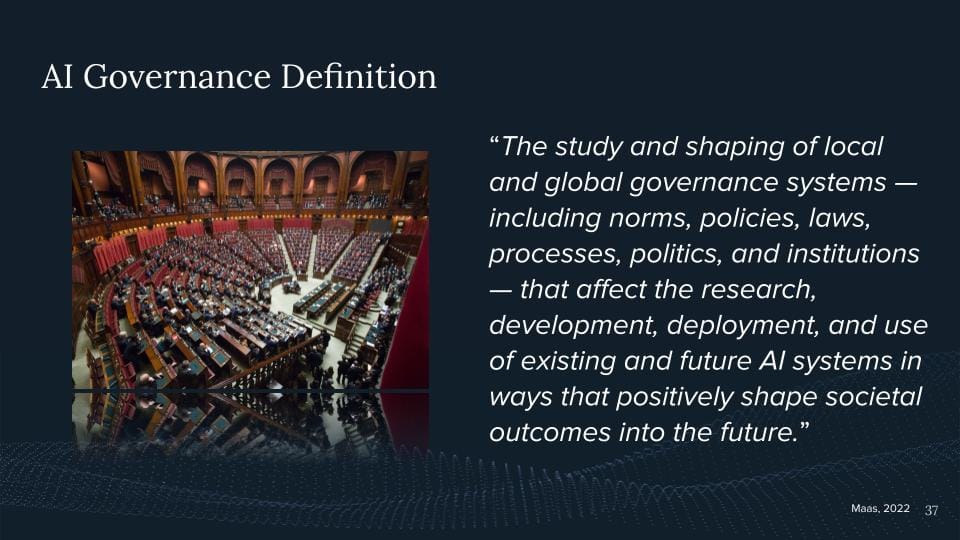 AI Governance Definition

“The study and shaping of local and global governance systems — including norms, policies, laws, processes, politics, and institutions — that affect the research, development, deployment, and use of existing and future AI systems in ways that positively shape societal outcomes into the future.”

Maas, 2022 37